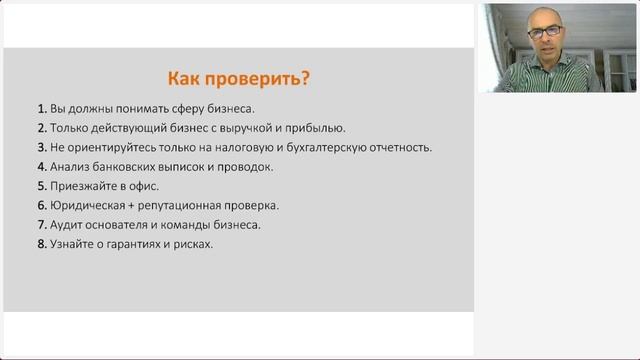 Как проверить?

1. Вы должны понимать сферу бизнеса.
2. Только действующий бизнес с выручкой и прибылью.
3. Не ориентируйтесь только на налоговую и бухгалтерскую отчетность.
4. Анализ банковских выписок и проводок.
5. Приезжайте в офис.
6. Юридическая + репутационная проверка.
7. Аудит основателя и команды бизнеса.
8. Узнайте о гарантиях и рисках.